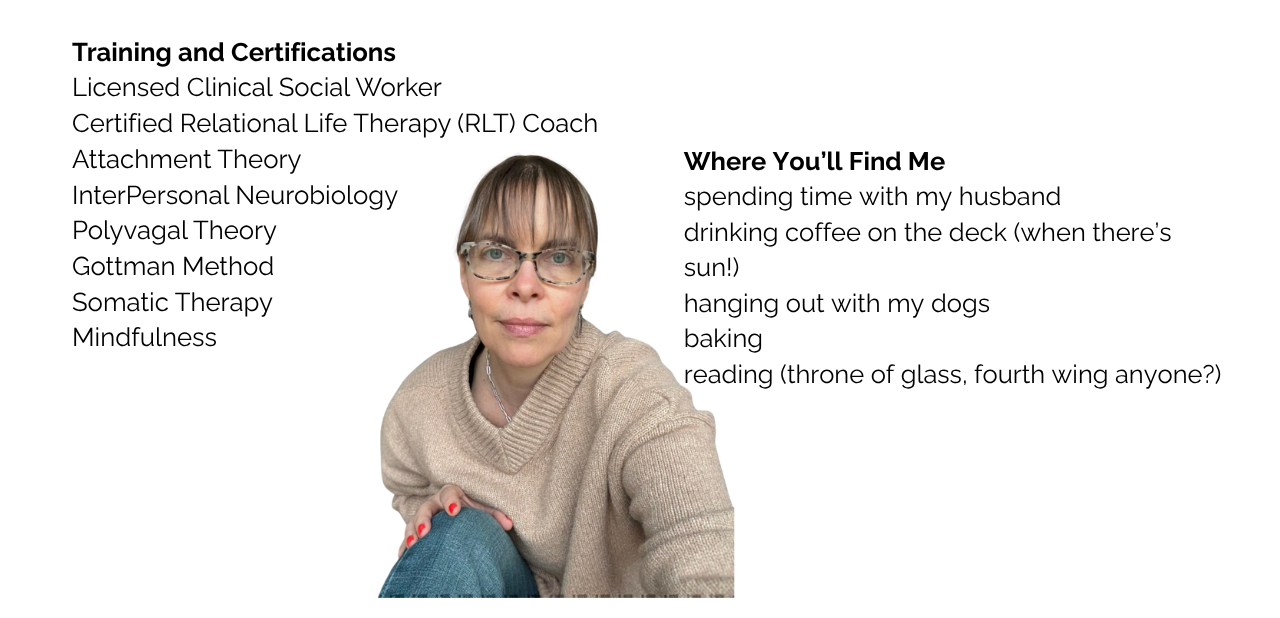 Training and Certifications
Licensed Clinical Social Worker
Certified Relational Life Therapy (RLT) Coach
Attachment Theory
InterPersonal Neurobiology
Polyvagal Theory
Gottman Method
Somatic Therapy
Mindfulness

Where You'll Find Me
spending time with my husband
drinking coffee on the deck (when there's sun!)
hanging out with my dogs
baking
reading (throne of glass, fourth wing anyone?)